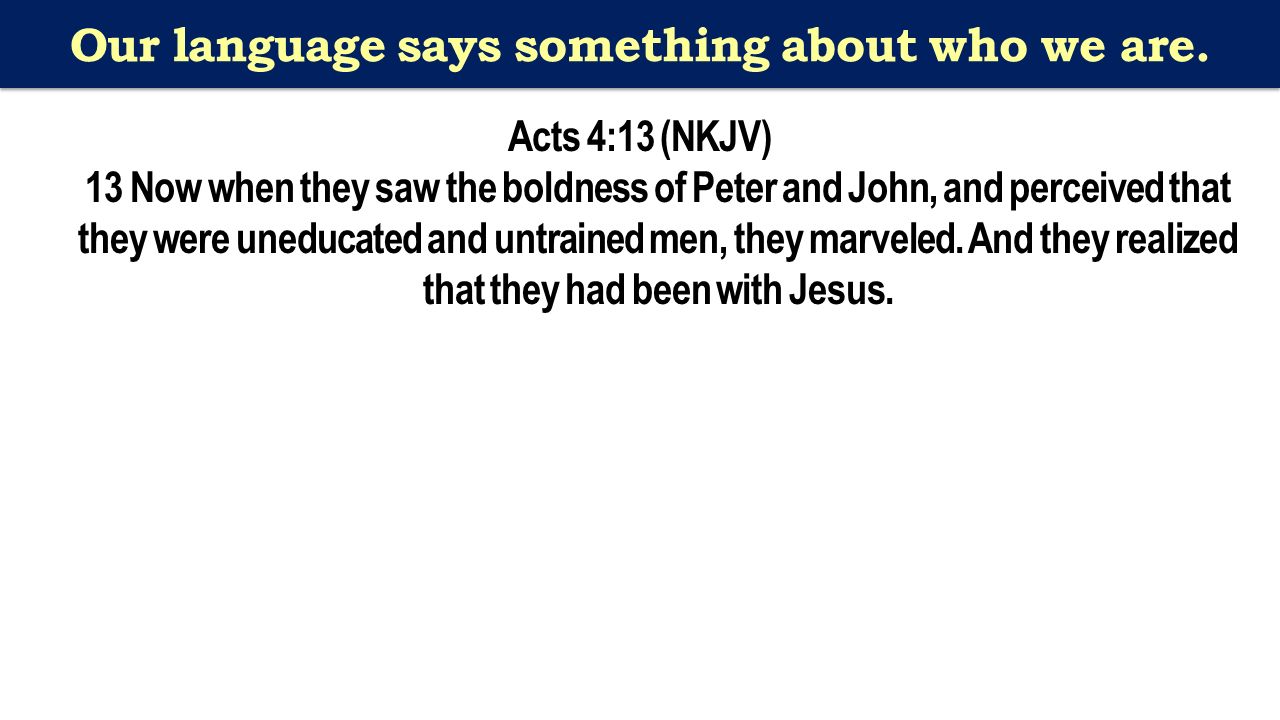 Our language says something about who we are.

Acts 4:13 (NKJV)
13 Now when they saw the boldness of Peter and John, and perceived that they were uneducated and untrained men, they marveled. And they realized that they had been with Jesus.